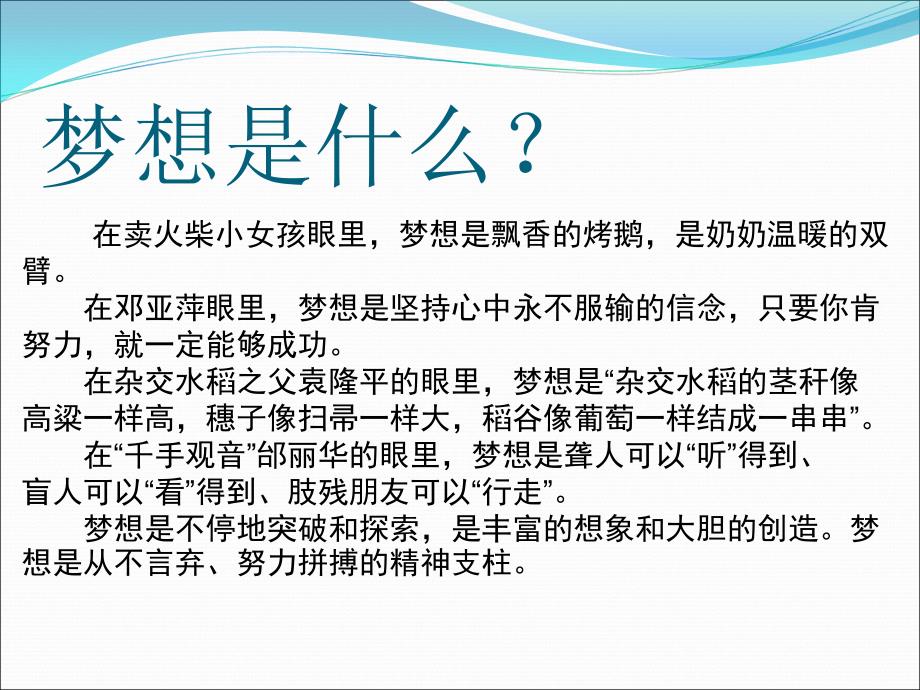 梦想是什么？

在卖火柴小女孩眼里，梦想是飘香的烤鹅，是奶奶温暖的双臂。

在邓亚萍眼里，梦想是坚持心中永不服输的信念，只要你肯努力，就一定能够成功。

在杂交水稻之父袁隆平的眼里，梦想是“杂交水稻的茎秆像高粱一样高，穗子像扫帚一样大，稻谷像葡萄一样结成一串串”。

在“千手观音”邰丽华的眼里，梦想是聋人可以“听”得到、盲人可以“看”得到、肢残朋友可以“行走”。

梦想是不停地突破和探索，是丰富的想象和大胆的创造。梦想是从不言弃、努力拼搏的精神支柱。